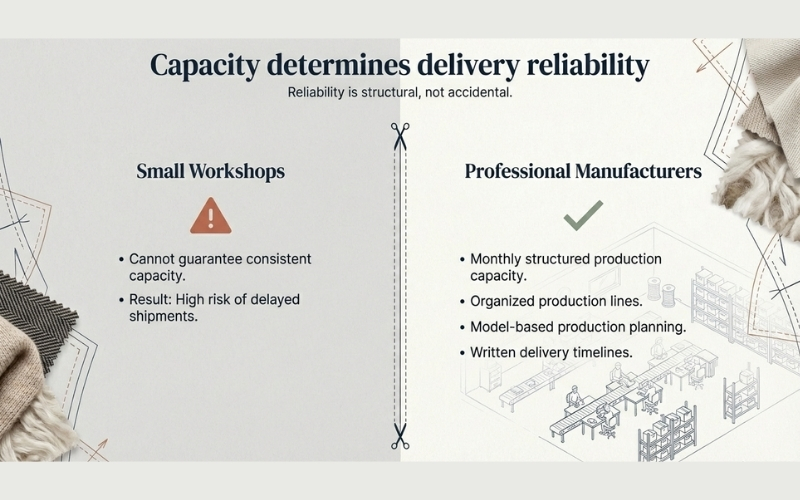 Capacity determines delivery reliability

Reliability is structural, not accidental.

Small Workshops

• Cannot guarantee consistent capacity.
• Result: High risk of delayed shipments.

Professional Manufacturers

• Monthly structured production capacity.
• Organized production lines.
• Model-based production planning.
• Written delivery timelines.